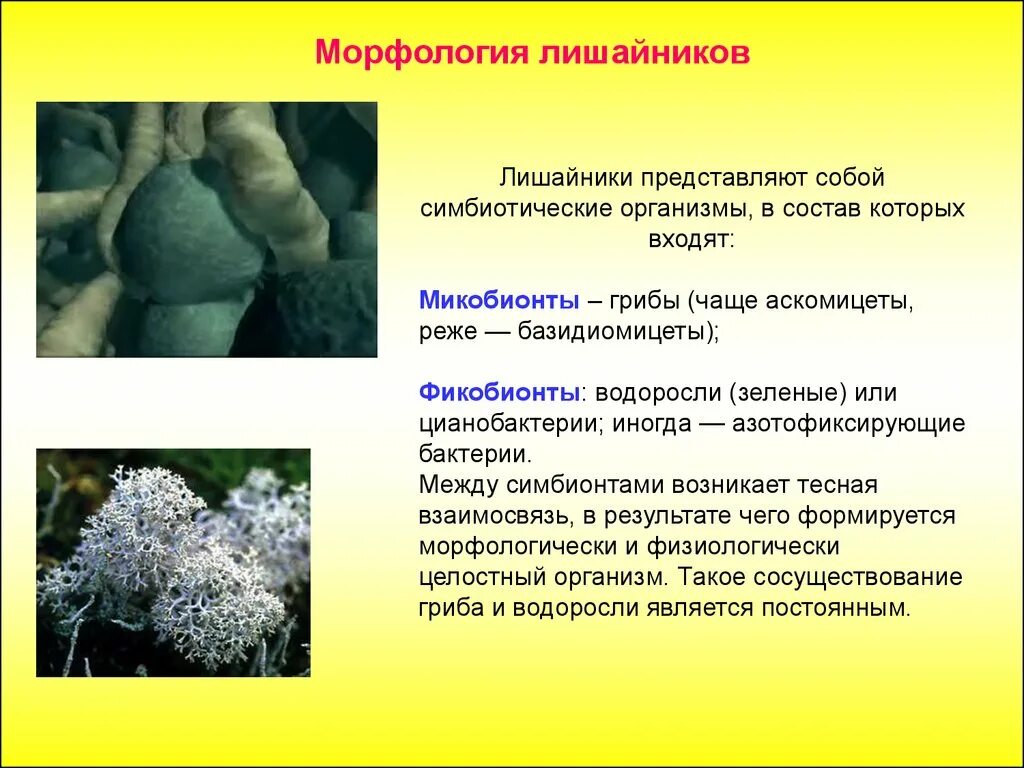 Морфология лишайников

Лишайники представляют собой симбиотические организмы, в состав которых входят:

Микобионты – грибы (чаще аскомицеты, реже — базидиомицеты);

Фикобионты: водоросли (зеленые) или цианобактерии; иногда — азотофиксирующие бактерии.
Между симбионтами возникает тесная взаимосвязь, в результате чего формируется морфологически и физиологически целостный организм. Такое сосуществование гриба и водоросли является постоянным.